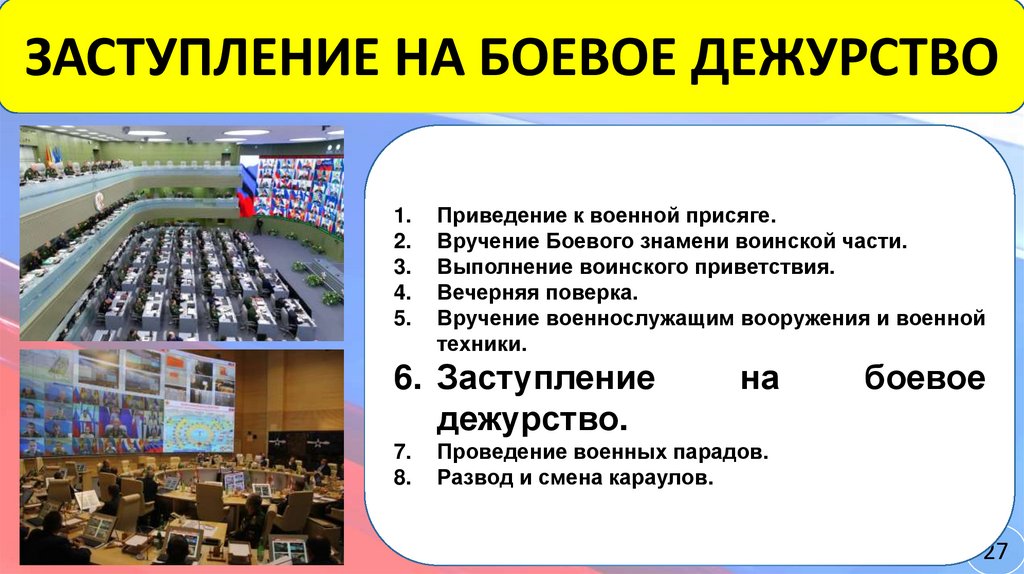 ЗАСТУПЛЕНИЕ НА БОЕВОЕ ДЕЖУРСТВО

1. Приведение к военной присяге.
2. Вручение Боевого знамени воинской части.
3. Выполнение воинского приветствия.
4. Вечерняя поверка.
5. Вручение военнослужащим вооружения и военной техники.
6. Заступление на боевое дежурство.
7. Проведение военных парадов.
8. Развод и смена караулов.

27